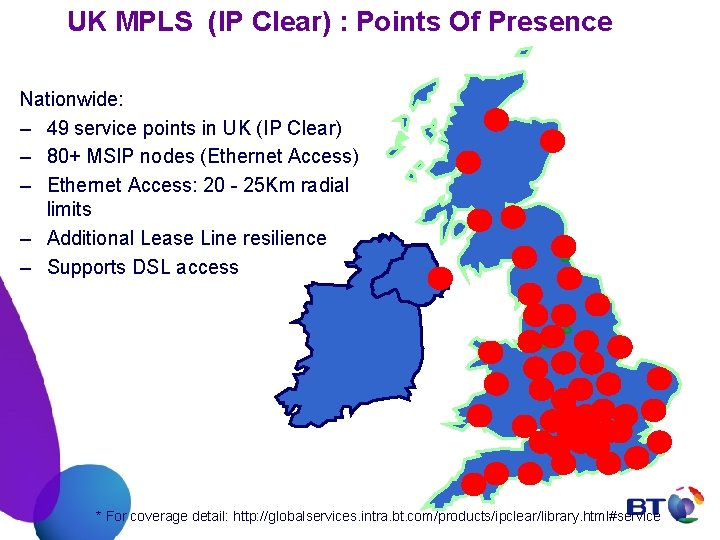 UK MPLS (IP Clear) : Points Of Presence

Nationwide:

– 49 service points in UK (IP Clear)
– 80+ MSIP nodes (Ethernet Access)
– Ethernet Access: 20 - 25Km radial limits
– Additional Lease Line resilience
– Supports DSL access

* For coverage detail: http://globalservices.intra.bt.com/products/ipclear/library.html#service

BT